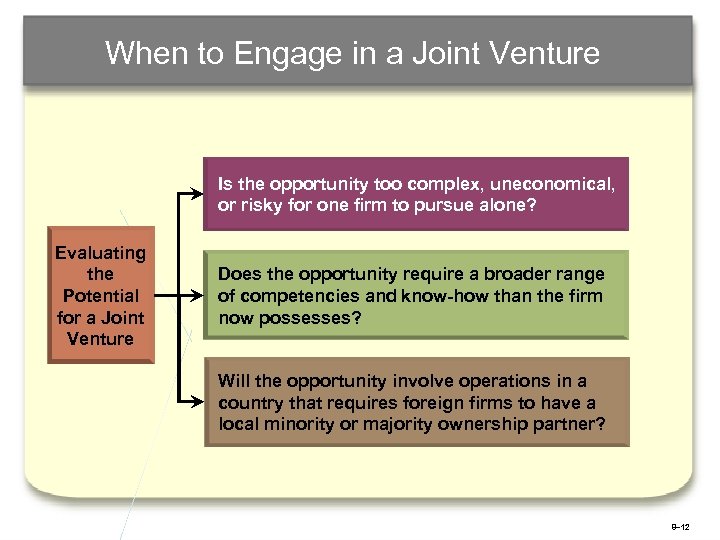 When to Engage in a Joint Venture

Evaluating the Potential for a Joint Venture

Is the opportunity too complex, uneconomical, or risky for one firm to pursue alone?

Does the opportunity require a broader range of competencies and know-how than the firm now possesses?

Will the opportunity involve operations in a country that requires foreign firms to have a local minority or majority ownership partner?

9–12